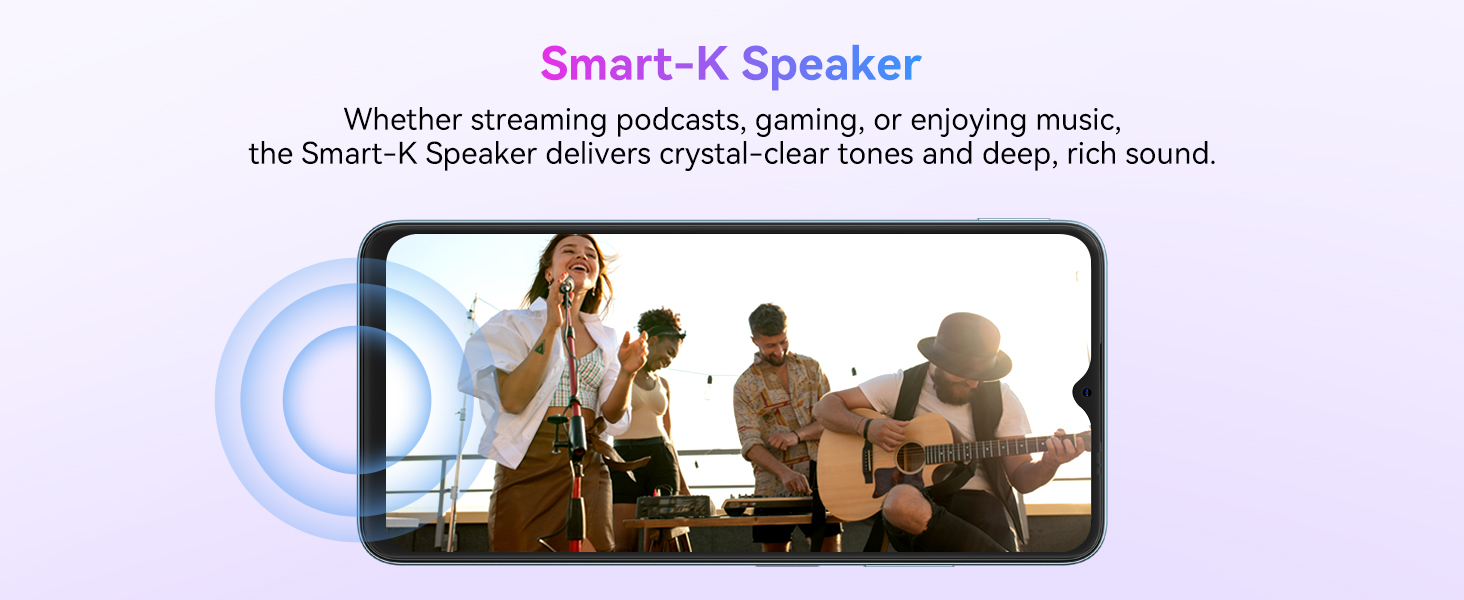 Smart-K Speaker

Whether streaming podcasts, gaming, or enjoying music, the Smart-K Speaker delivers crystal-clear tones and deep, rich sound.